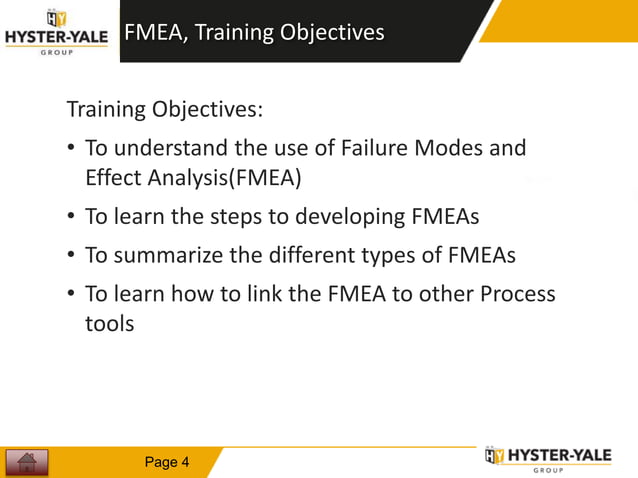 HY
HYSTER-YALE
GROUP

FMEA, Training Objectives

Training Objectives:

• To understand the use of Failure Modes and Effect Analysis(FMEA)

• To learn the steps to developing FMEAs

• To summarize the different types of FMEAs

• To learn how to link the FMEA to other Process tools

Page 4

HY HYSTER-YALE
GROUP